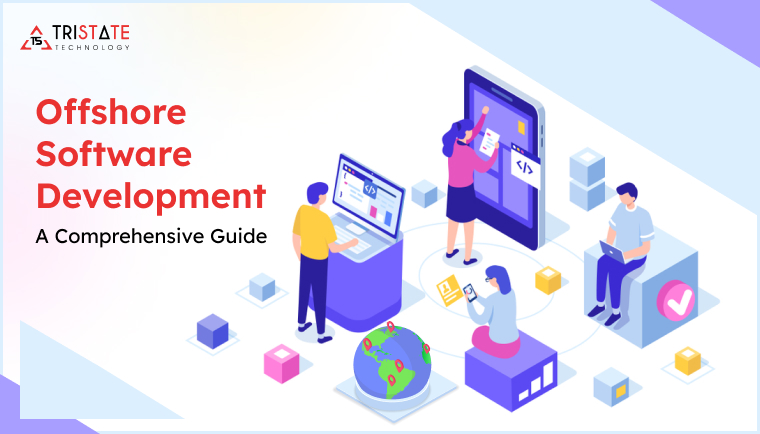 TS TRISTATE TECHNOLOGY

Offshore Software Development

A Comprehensive Guide

</>

</>